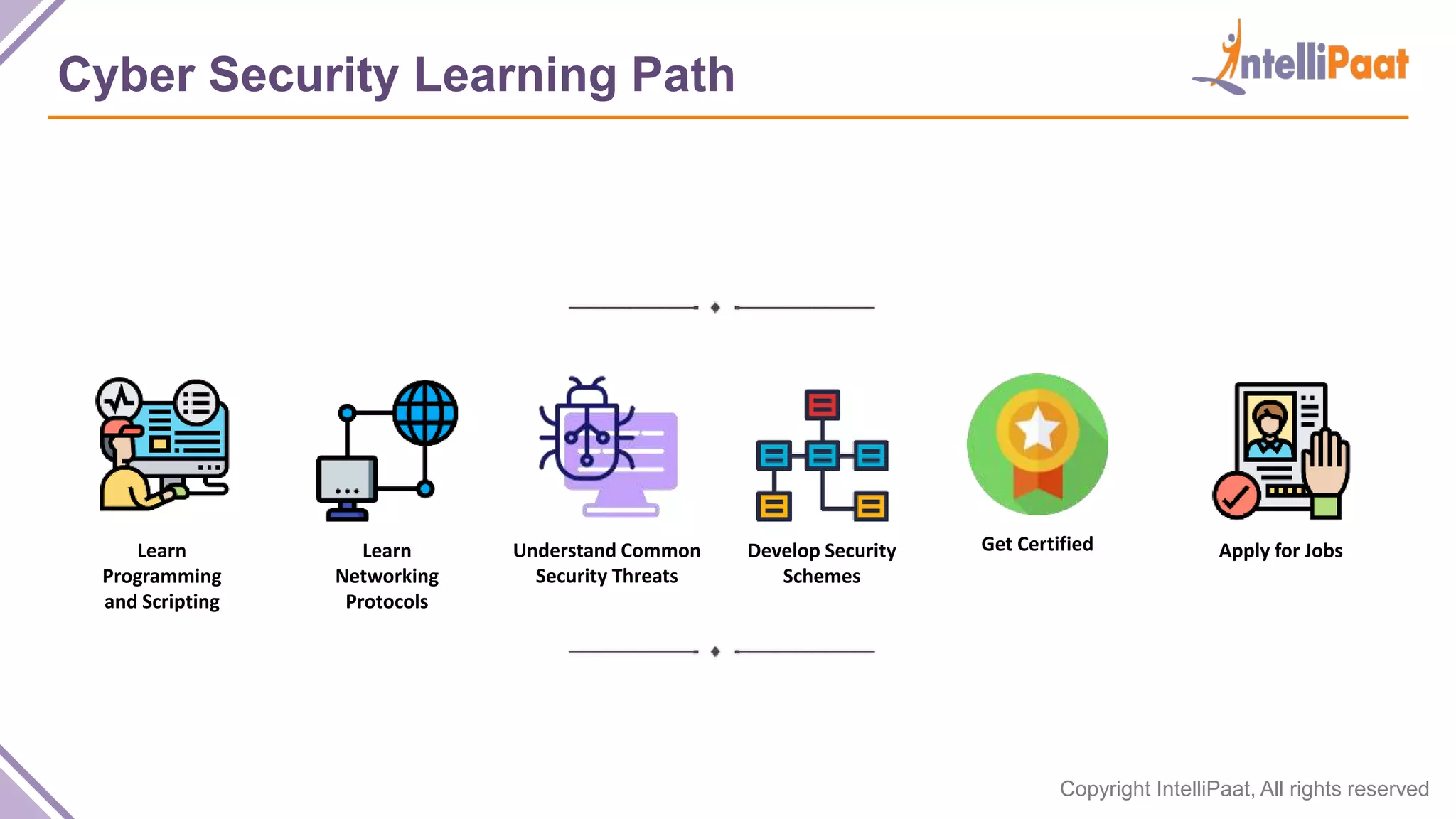 Cyber Security Learning Path

IntelliPaat

Learn Programming and Scripting

Learn Networking Protocols

Understand Common Security Threats

Develop Security Schemes

Get Certified

Apply for Jobs

Copyright IntelliPaat, All rights reserved